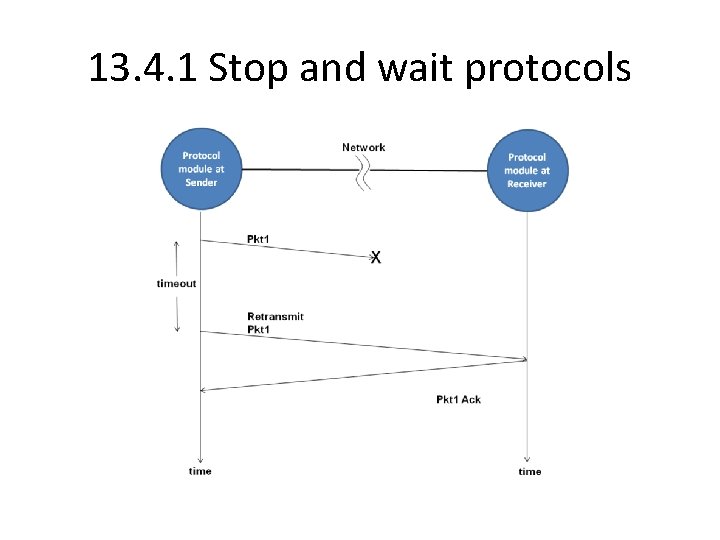 13.4.1 Stop and wait protocols

Protocol module at Sender

Network

Protocol module at Receiver

Pkt1

X

timeout

Retransmit Pkt1

Pkt1 Ack

time

time